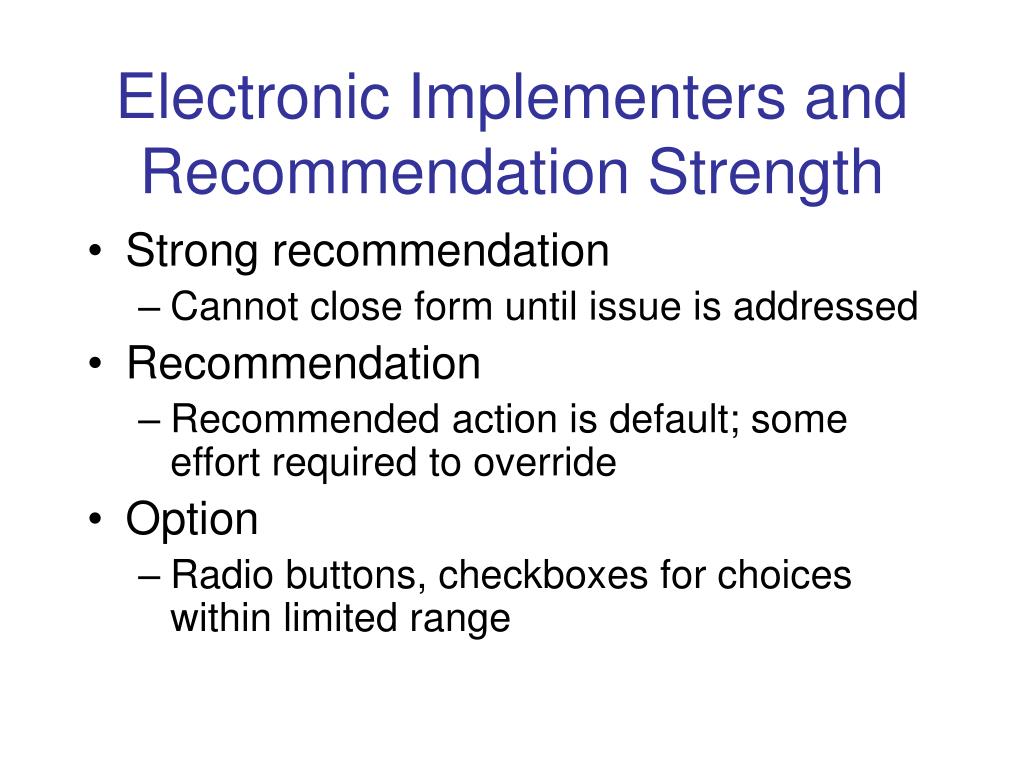 Electronic Implementers and Recommendation Strength

• Strong recommendation
– Cannot close form until issue is addressed
• Recommendation
– Recommended action is default; some effort required to override
• Option
– Radio buttons, checkboxes for choices within limited range